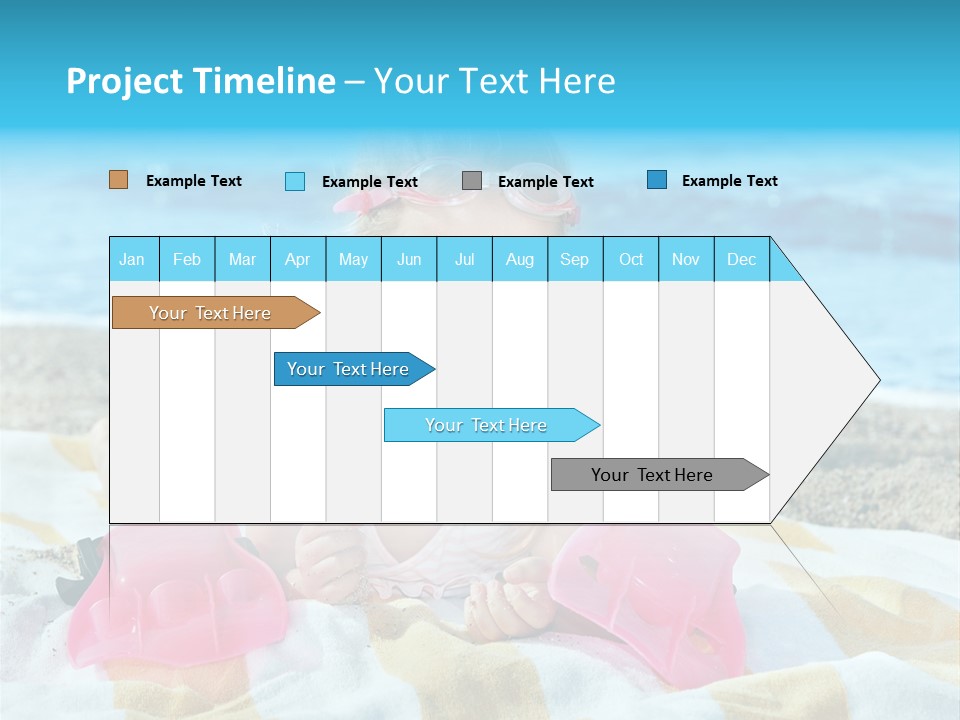 Project Timeline – Your Text Here

Example Text
Example Text
Example Text
Example Text

| Jan | Feb | Mar | Apr | May | Jun | Jul | Aug | Sep | Oct | Nov | Dec |
|---|---|---|---|---|---|---|---|---|---|---|---|

Your Text Here
Your Text Here
Your Text Here
Your Text Here